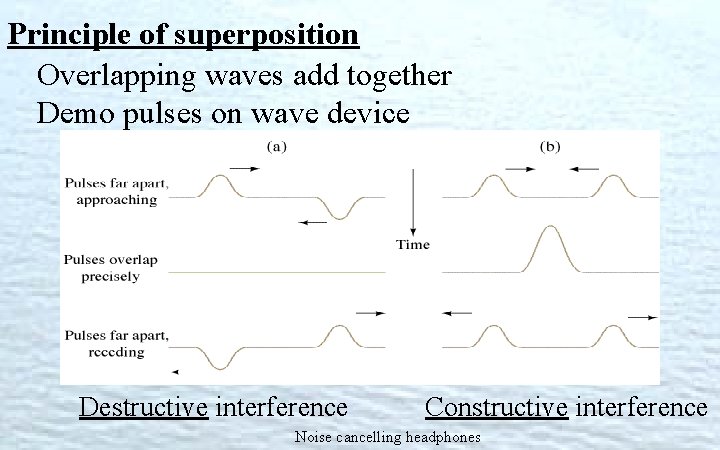 Principle of superposition

Overlapping waves add together

Demo pulses on wave device

(a)

(b)

Pulses far apart, approaching

Time

Pulses overlap precisely

Pulses far apart, receding

Destructive interference

Constructive interference

Noise cancelling headphones